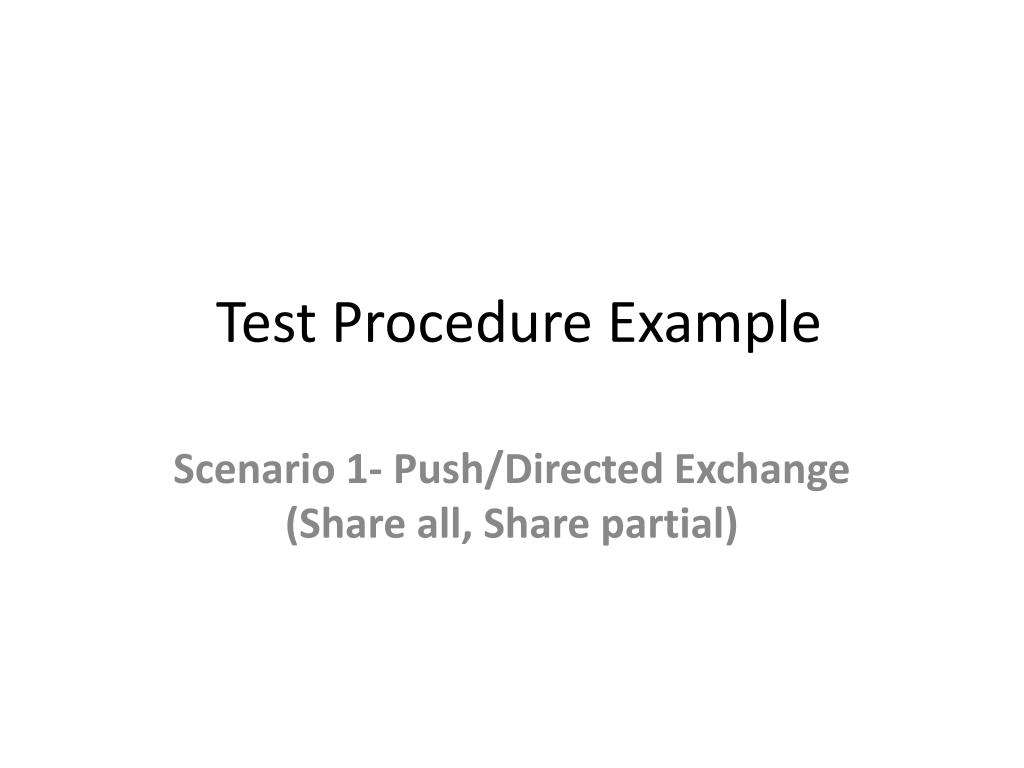 Test Procedure Example

Scenario 1- Push/Directed Exchange (Share all, Share partial)